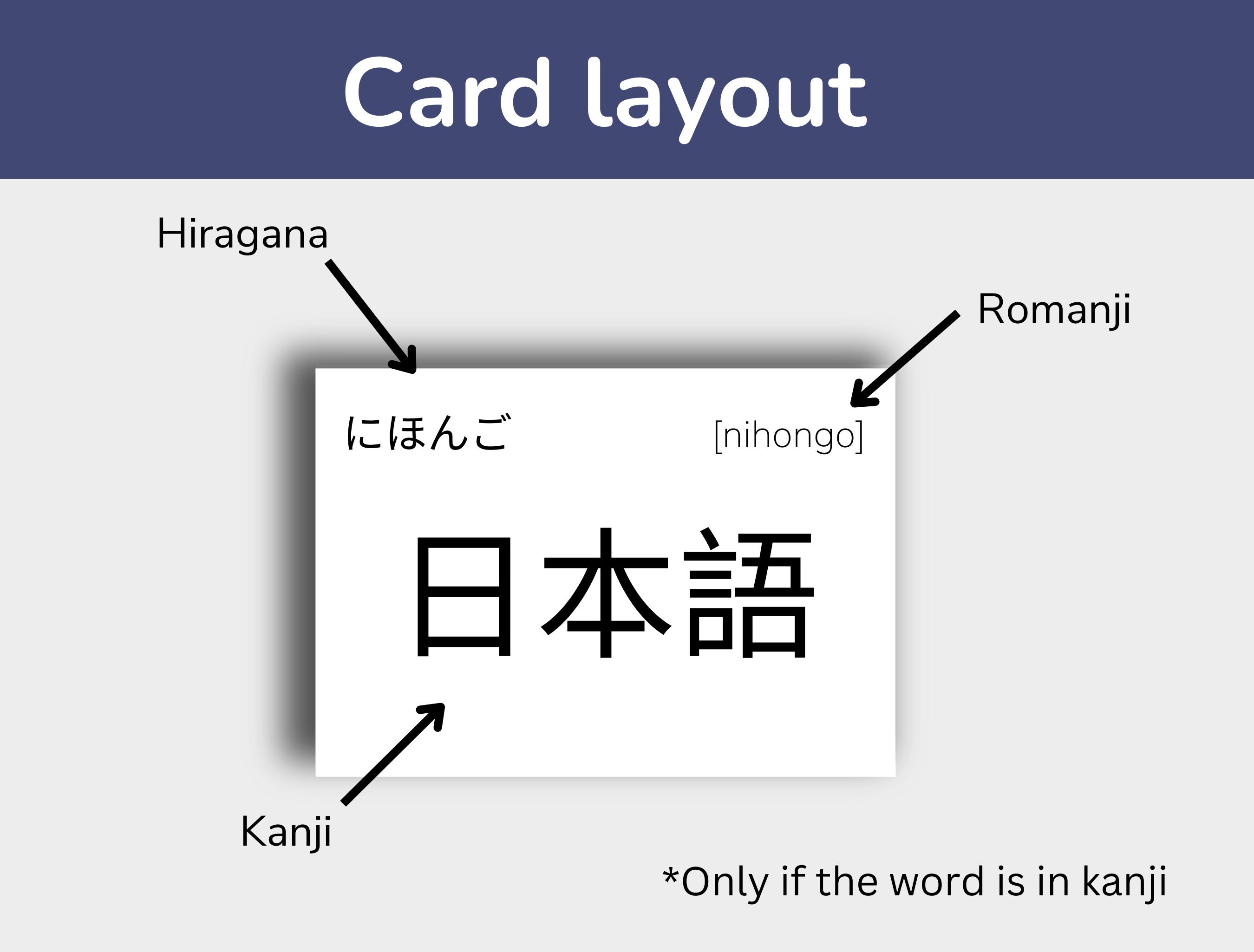 Card layout

Hiragana

Romanji

にほんご

[nihongo]

日本語

Kanji

*Only if the word is in kanji